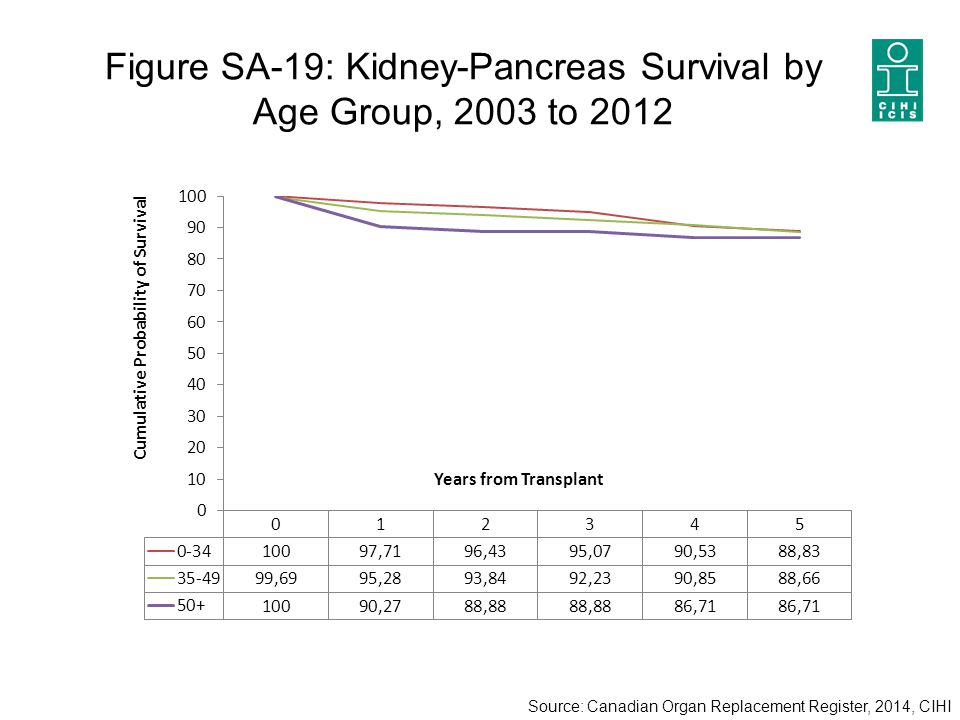 Figure SA-19: Kidney-Pancreas Survival by Age Group, 2003 to 2012

CIHI ICIS

Cumulative Probability of Survival

100
90
80
70
60
50
40
30
20
10
0

Years from Transplant

| | 0 | 1 | 2 | 3 | 4 | 5 |
|---|---|---|---|---|---|---|
| 0-34 | 100 | 97,71 | 96,43 | 95,07 | 90,53 | 88,83 |
| 35-49 | 99,69 | 95,28 | 93,84 | 92,23 | 90,85 | 88,66 |
| 50+ | 100 | 90,27 | 88,88 | 88,88 | 86,71 | 86,71 |

Source: Canadian Organ Replacement Register, 2014, CIHI